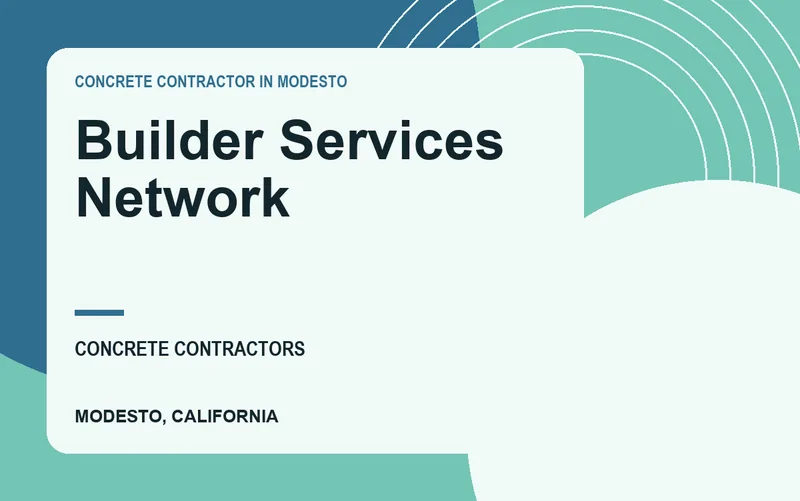 CONCRETE CONTRACTOR IN MODESTO

Builder Services Network

CONCRETE CONTRACTORS

MODESTO, CALIFORNIA